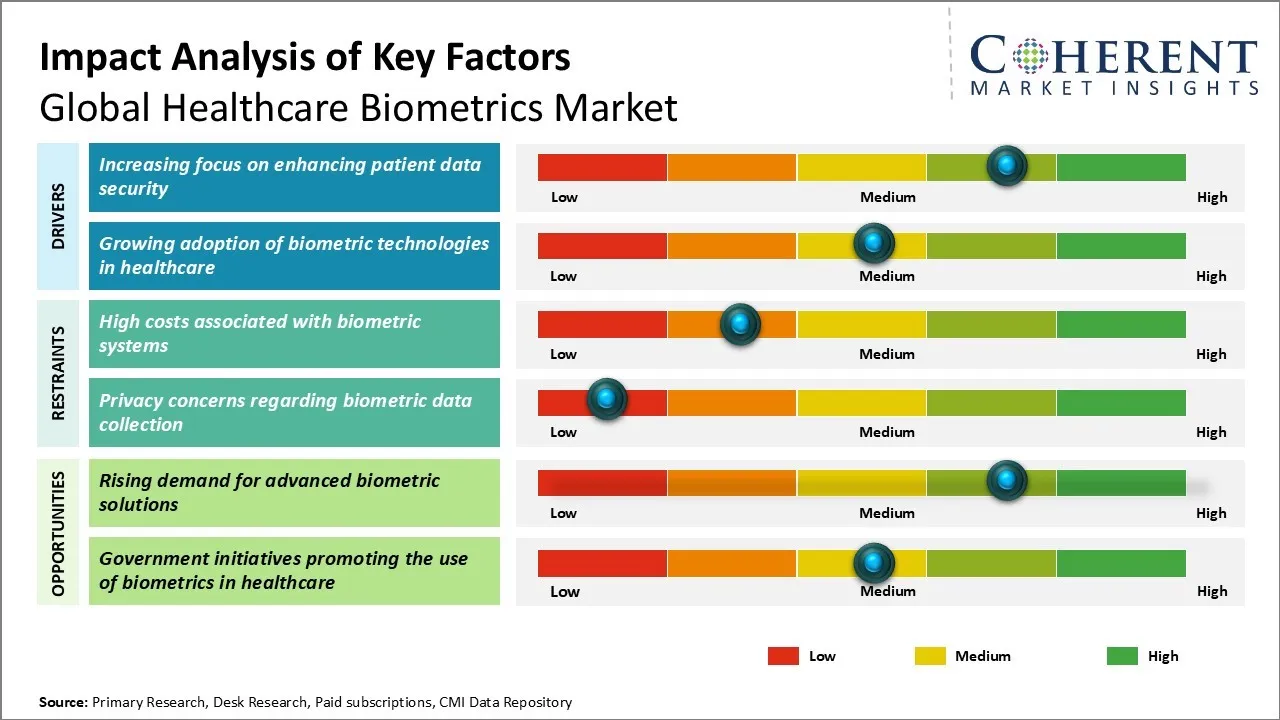 Impact Analysis of Key Factors
Global Healthcare Biometrics Market

COHERENT
MARKET INSIGHTS

DRIVERS

Increasing focus on enhancing patient data security

Low Medium High

Growing adoption of biometric technologies in healthcare

Low Medium High

RESTRAINTS

High costs associated with biometric systems

Low Medium High

Privacy concerns regarding biometric data collection

Low Medium High

OPPORTUNITIES

Rising demand for advanced biometric solutions

Low Medium High

Government initiatives promoting the use of biometrics in healthcare

Low Medium High

Low Medium High

Source: Primary Research, Desk Research, Paid subscriptions, CMI Data Repository